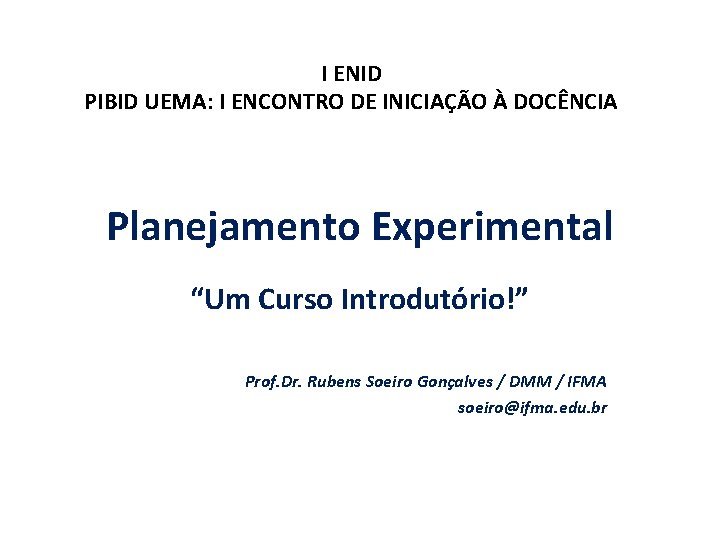 I ENID
PIBID UEMA: I ENCONTRO DE INICIAÇÃO À DOCÊNCIA

Planejamento Experimental

“Um Curso Introdutório!”

Prof.Dr. Rubens Soeiro Gonçalves / DMM / IFMA
soeiro@ifma.edu.br